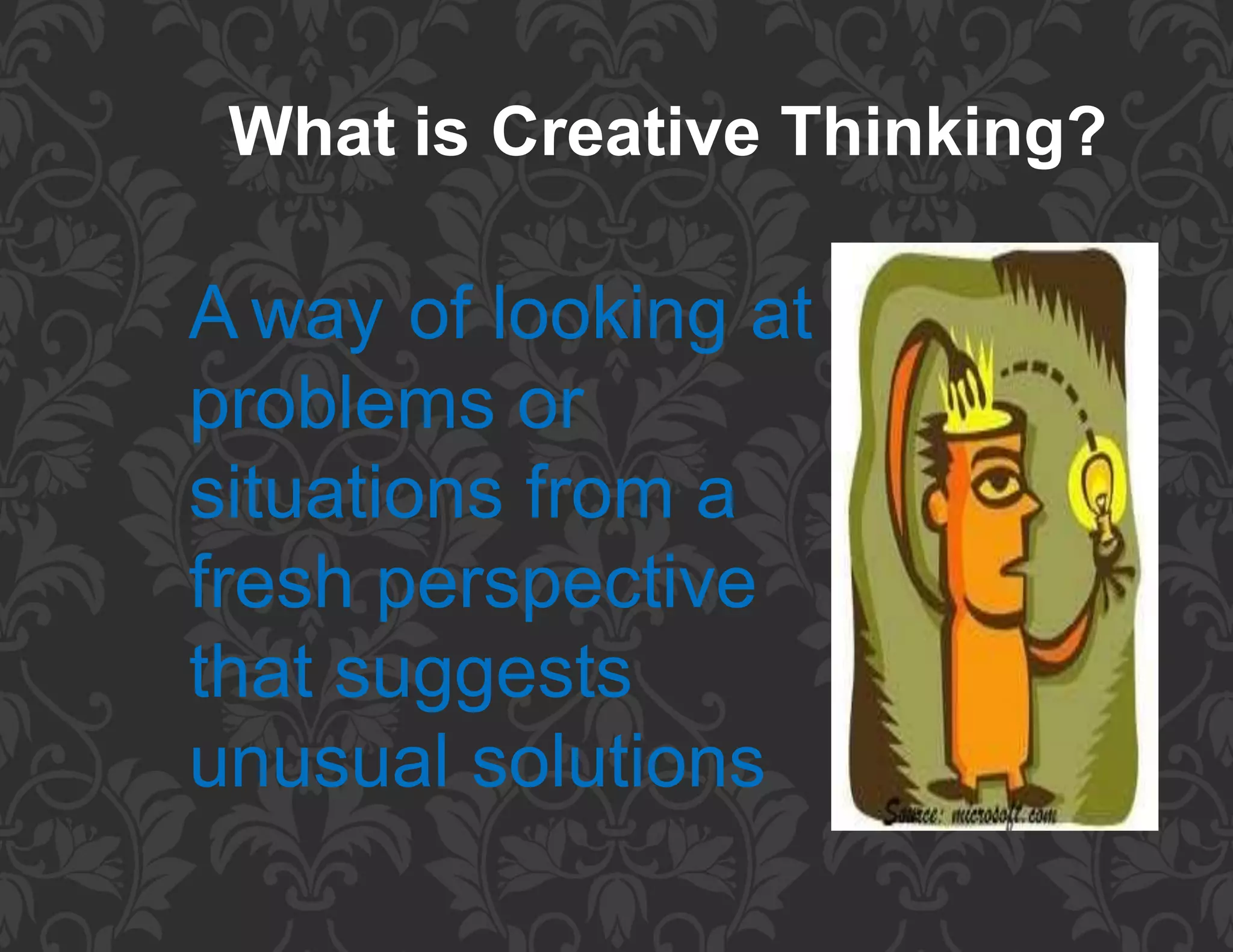 What is Creative Thinking?

A way of looking at problems or situations from a fresh perspective that suggests unusual solutions

Source: microsoft.com